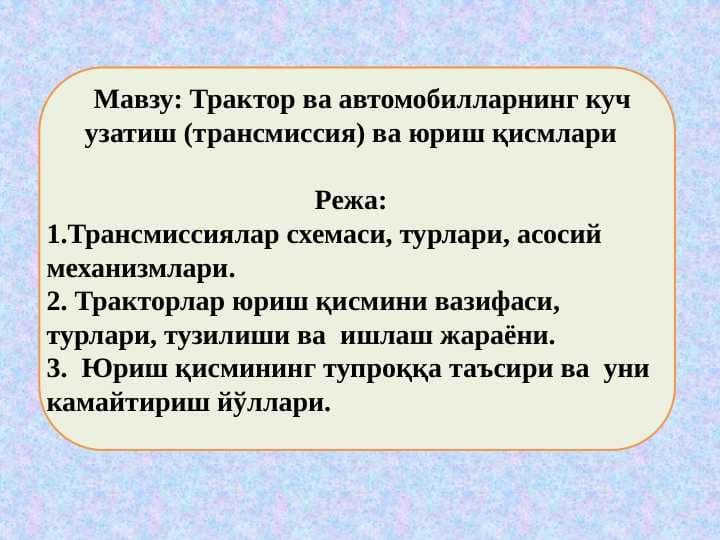 Мавзу: Трактор ва автомобилларнинг куч узатиш (трансмиссия) ва юриш қисмлари

Режа:
1.Трансмиссиялар схемаси, турлари, асосий механизмлари.
2. Тракторлар юриш қисмини вазифаси, турлари, тузилиши ва ишлаш жараёни.
3. Юриш қисмининг тупроққа таъсири ва уни камайтириш йўллари.